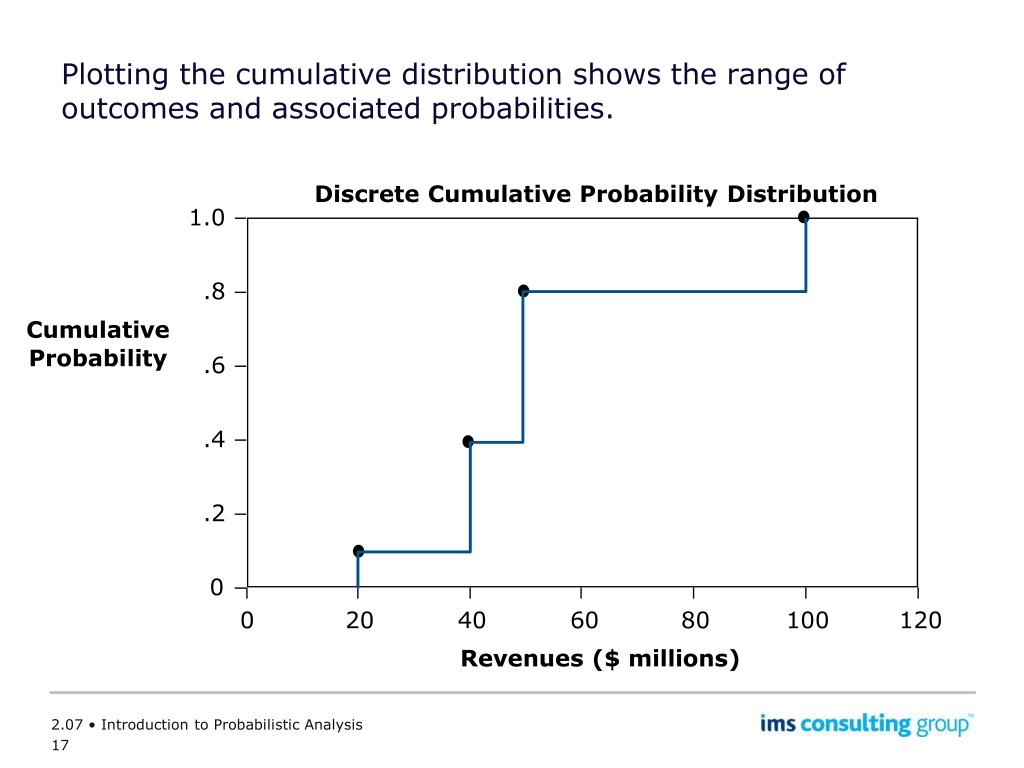 Plotting the cumulative distribution shows the range of outcomes and associated probabilities.

Discrete Cumulative Probability Distribution

Cumulative Probability

1.0
.8
.6
.4
.2
0

0
20
40
60
80
100
120

Revenues ($ millions)

2.07 • Introduction to Probabilistic Analysis
17

ims consulting group™